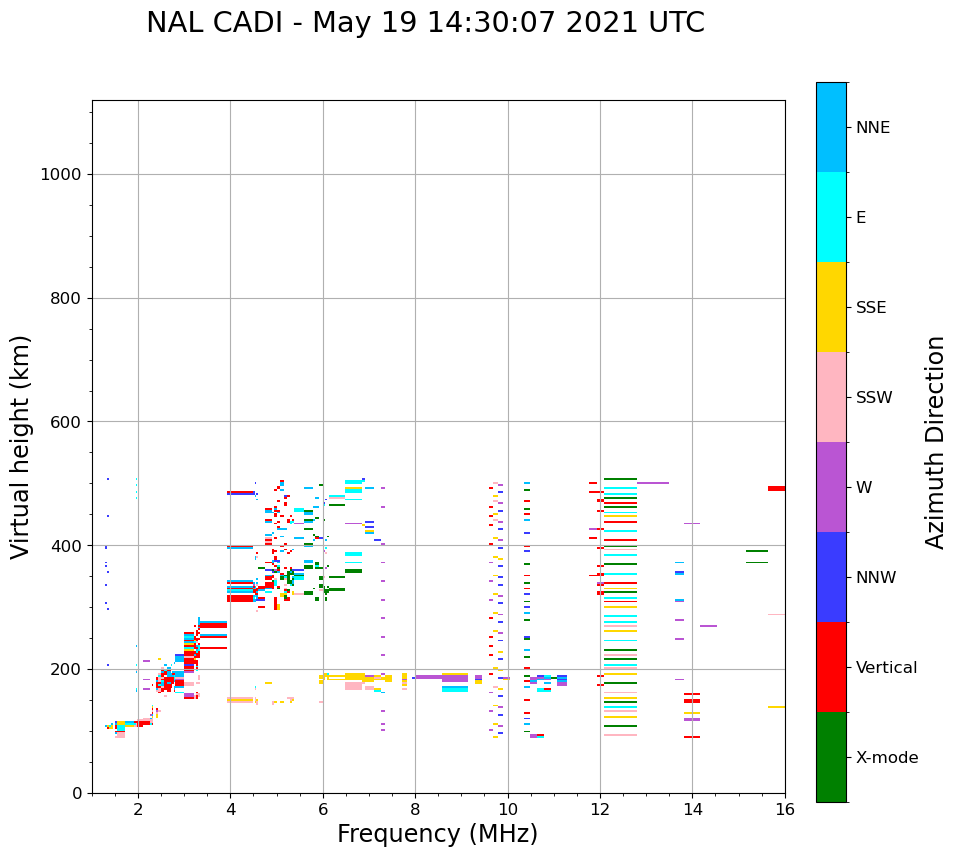 NAL CADI - May 19 14:30:07 2021 UTC

Virtual height (km)

1000
800
600
400
200
0

2 4 6 8 10 12 14 16

Frequency (MHz)

NNE
E
SSE
SSW
W
NNW
Vertical
X-mode

Azimuth Direction